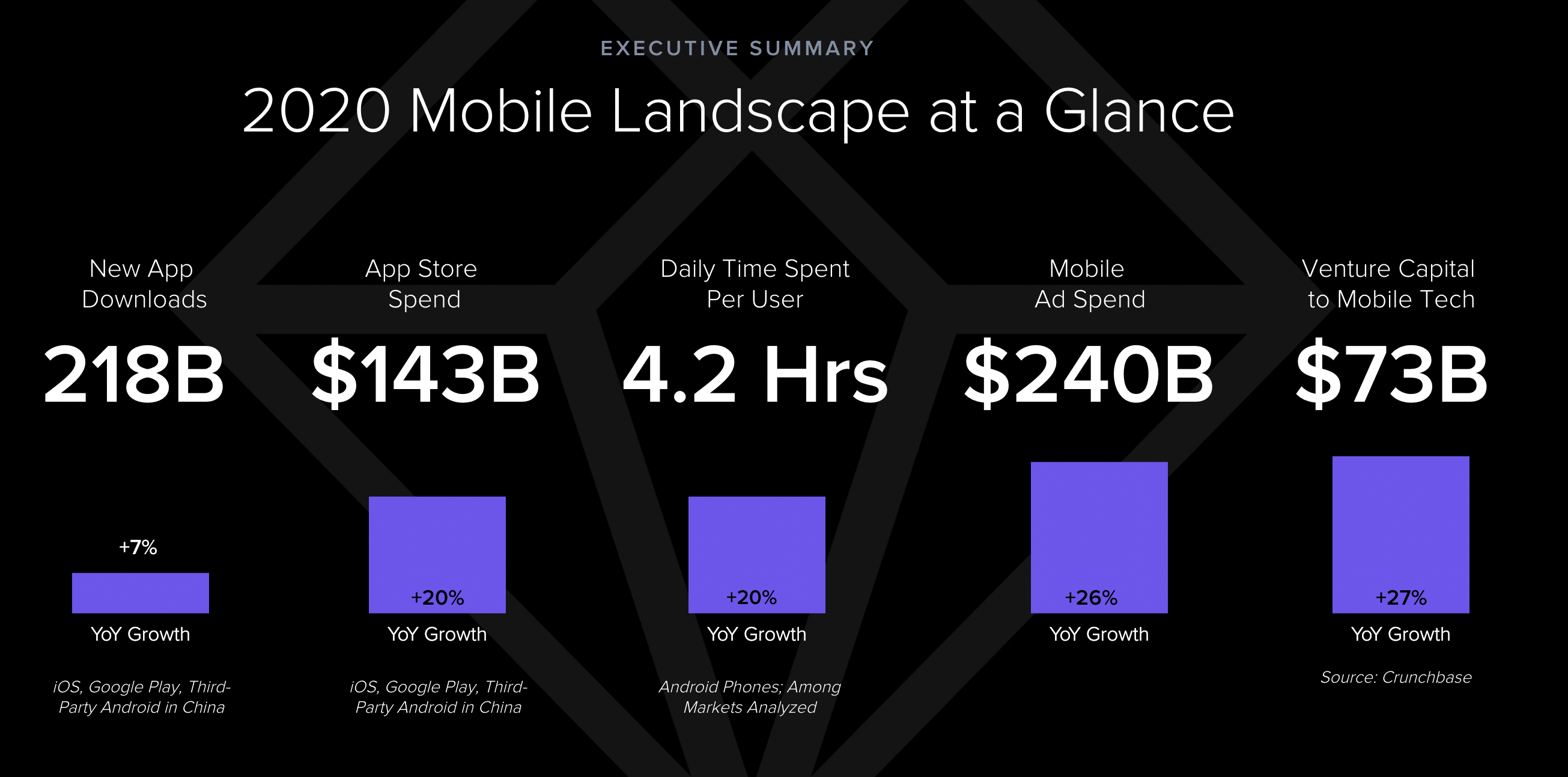 EXECUTIVE SUMMARY

2020 Mobile Landscape at a Glance

New App Downloads

218B

+7%

YoY Growth

iOS, Google Play, Third-Party Android in China

App Store Spend

$143B

+20%

YoY Growth

iOS, Google Play, Third-Party Android in China

Daily Time Spent Per User

4.2 Hrs

+20%

YoY Growth

Android Phones; Among Markets Analyzed

Mobile Ad Spend

$240B

+26%

YoY Growth

Venture Capital to Mobile Tech

$73B

+27%

YoY Growth

Source: Crunchbase